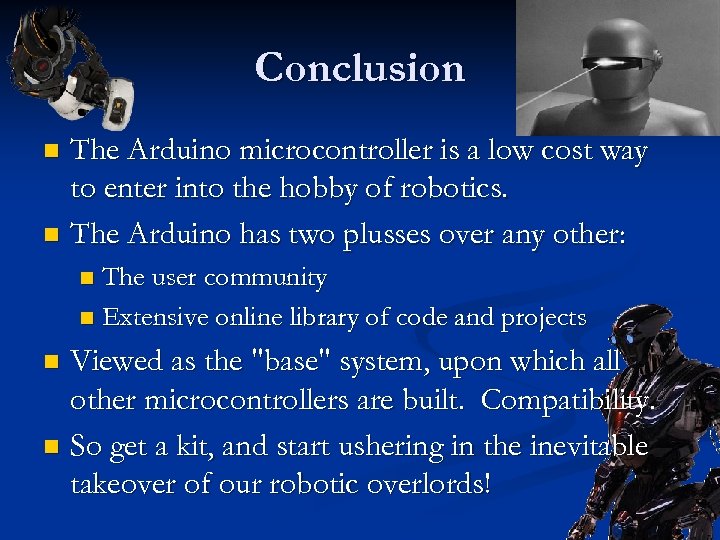 Conclusion

The Arduino microcontroller is a low cost way to enter into the hobby of robotics.

The Arduino has two plusses over any other:

The user community

Extensive online library of code and projects

Viewed as the "base" system, upon which all other microcontrollers are built. Compatibility.

So get a kit, and start ushering in the inevitable takeover of our robotic overlords!